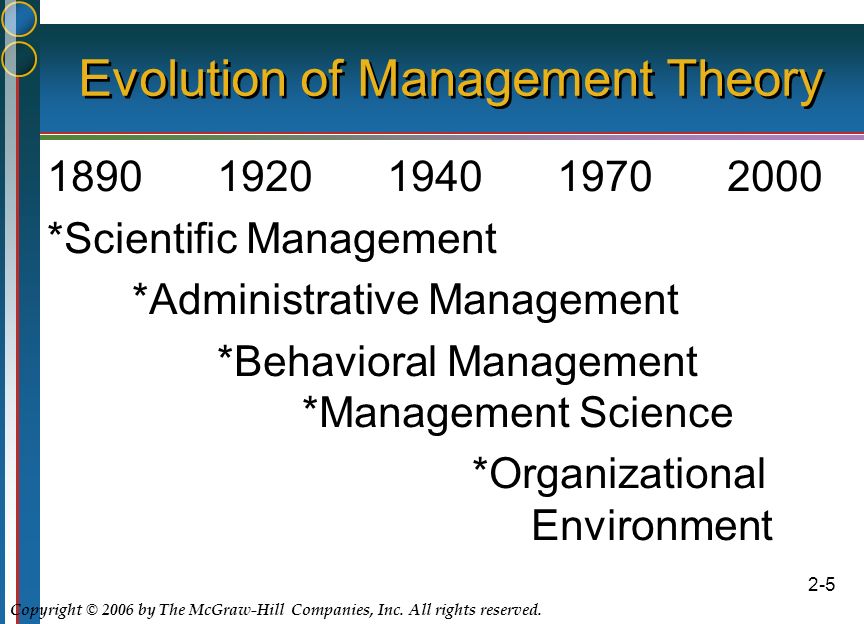 Evolution of Management Theory

1890 1920 1940 1970 2000

*Scientific Management

*Administrative Management

*Behavioral Management

*Management Science

*Organizational Environment

2-5

Copyright © 2006 by The McGraw-Hill Companies, Inc. All rights reserved.